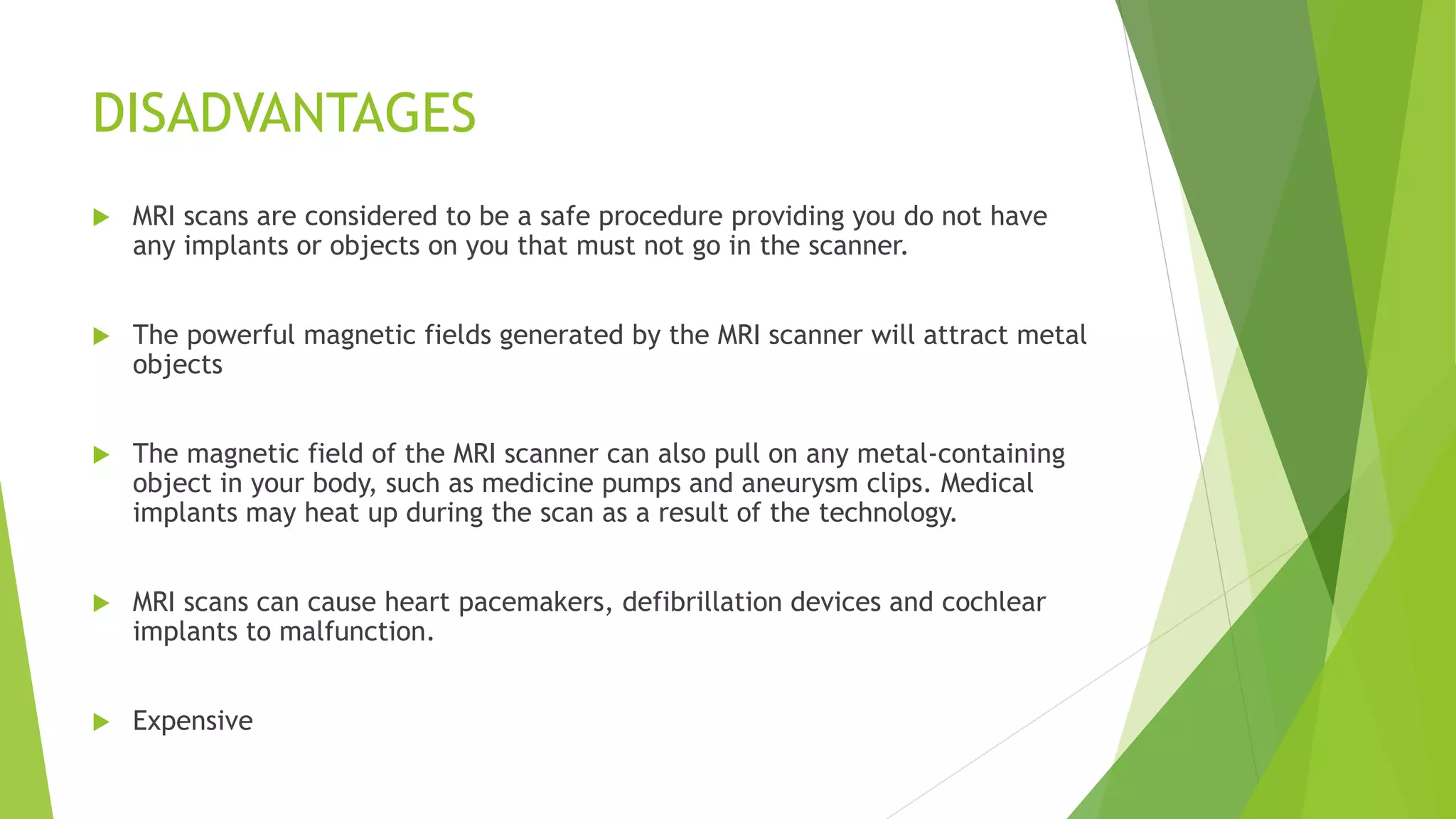 DISADVANTAGES

MRI scans are considered to be a safe procedure providing you do not have any implants or objects on you that must not go in the scanner.

The powerful magnetic fields generated by the MRI scanner will attract metal objects

The magnetic field of the MRI scanner can also pull on any metal-containing object in your body, such as medicine pumps and aneurysm clips. Medical implants may heat up during the scan as a result of the technology.

MRI scans can cause heart pacemakers, defibrillation devices and cochlear implants to malfunction.

Expensive